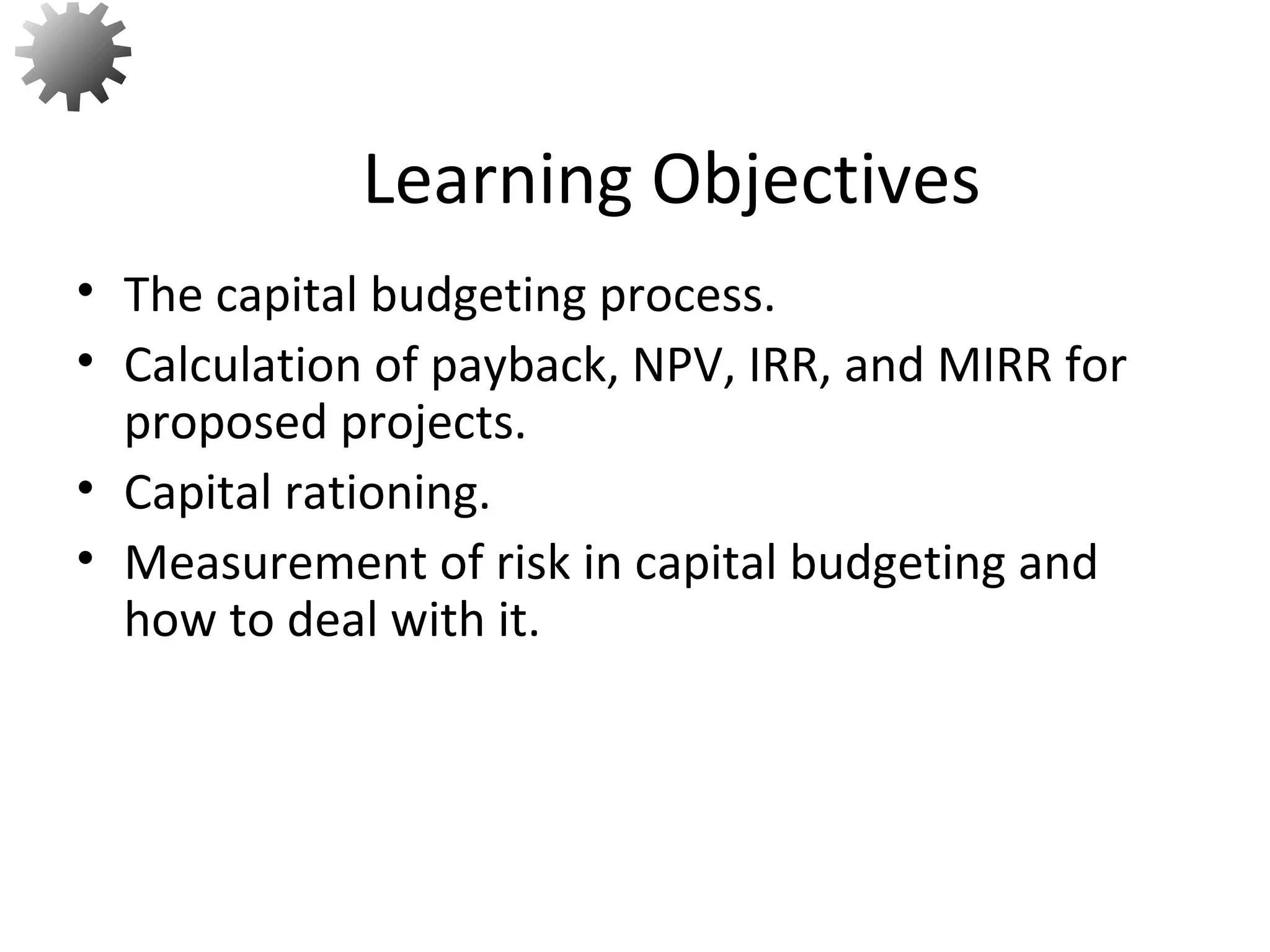 Learning Objectives

• The capital budgeting process.
• Calculation of payback, NPV, IRR, and MIRR for proposed projects.
• Capital rationing.
• Measurement of risk in capital budgeting and how to deal with it.